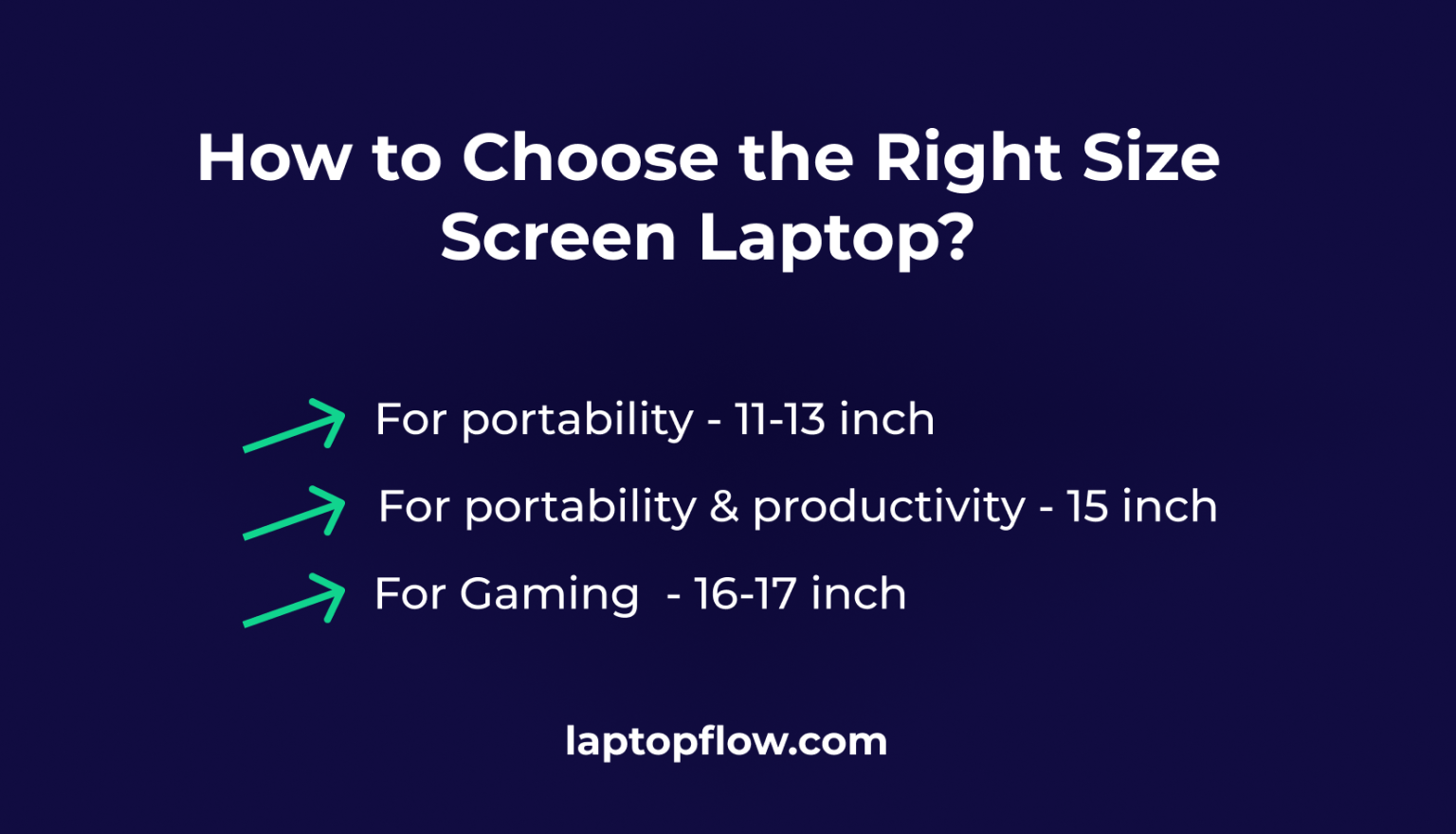 How to Choose the Right Size Screen Laptop?

For portability - 11-13 inch

For portability & productivity - 15 inch

For Gaming  - 16-17 inch

laptopflow.com